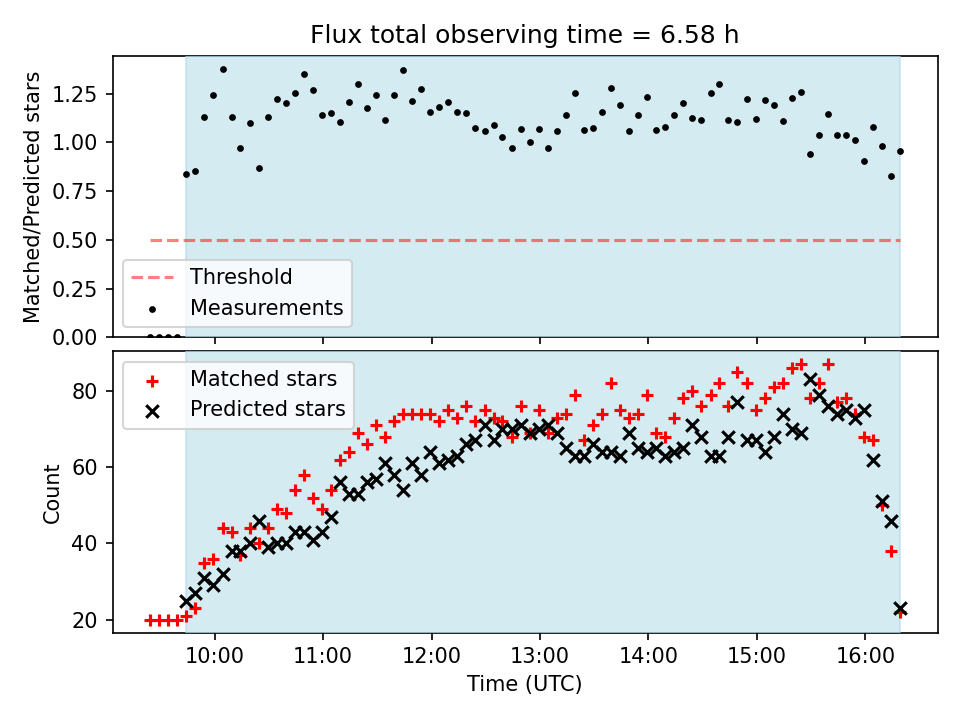 Flux total observing time = 6.58 h

Matched/Predicted stars

1.25
1.00
0.75
0.50
0.25
0.00

Threshold
Measurements

Matched stars
Predicted stars

Count

80
60
40
20

10:00
11:00
12:00
13:00
14:00
15:00
16:00

Time (UTC)